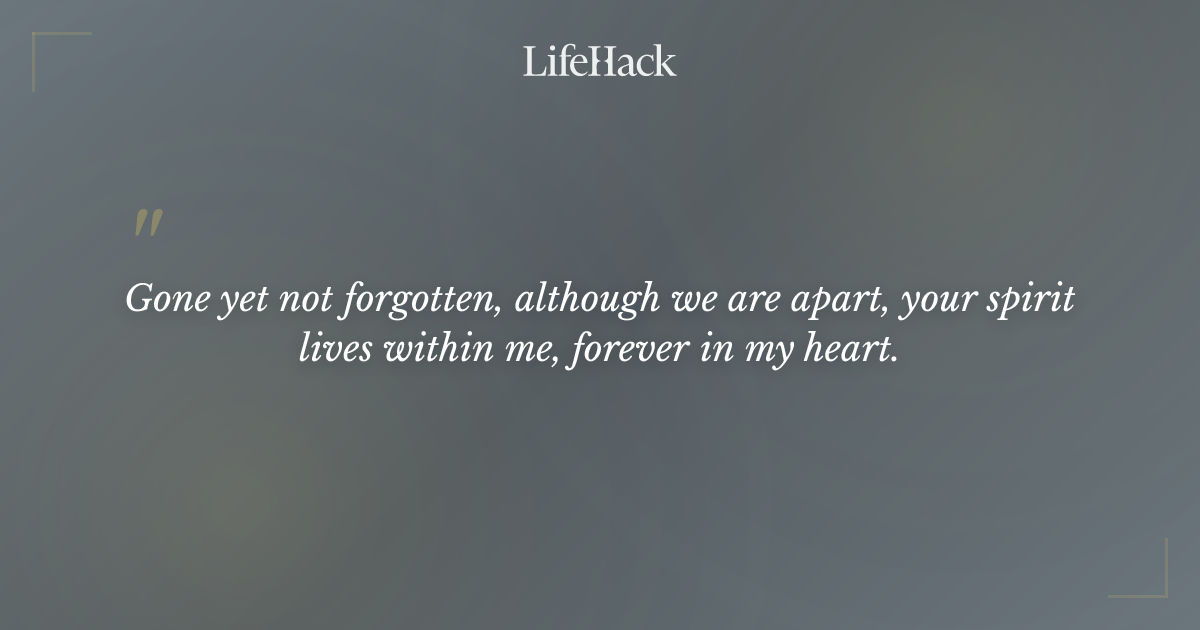 LifeHack

"

Gone yet not forgotten, although we are apart, your spirit lives within me, forever in my heart.